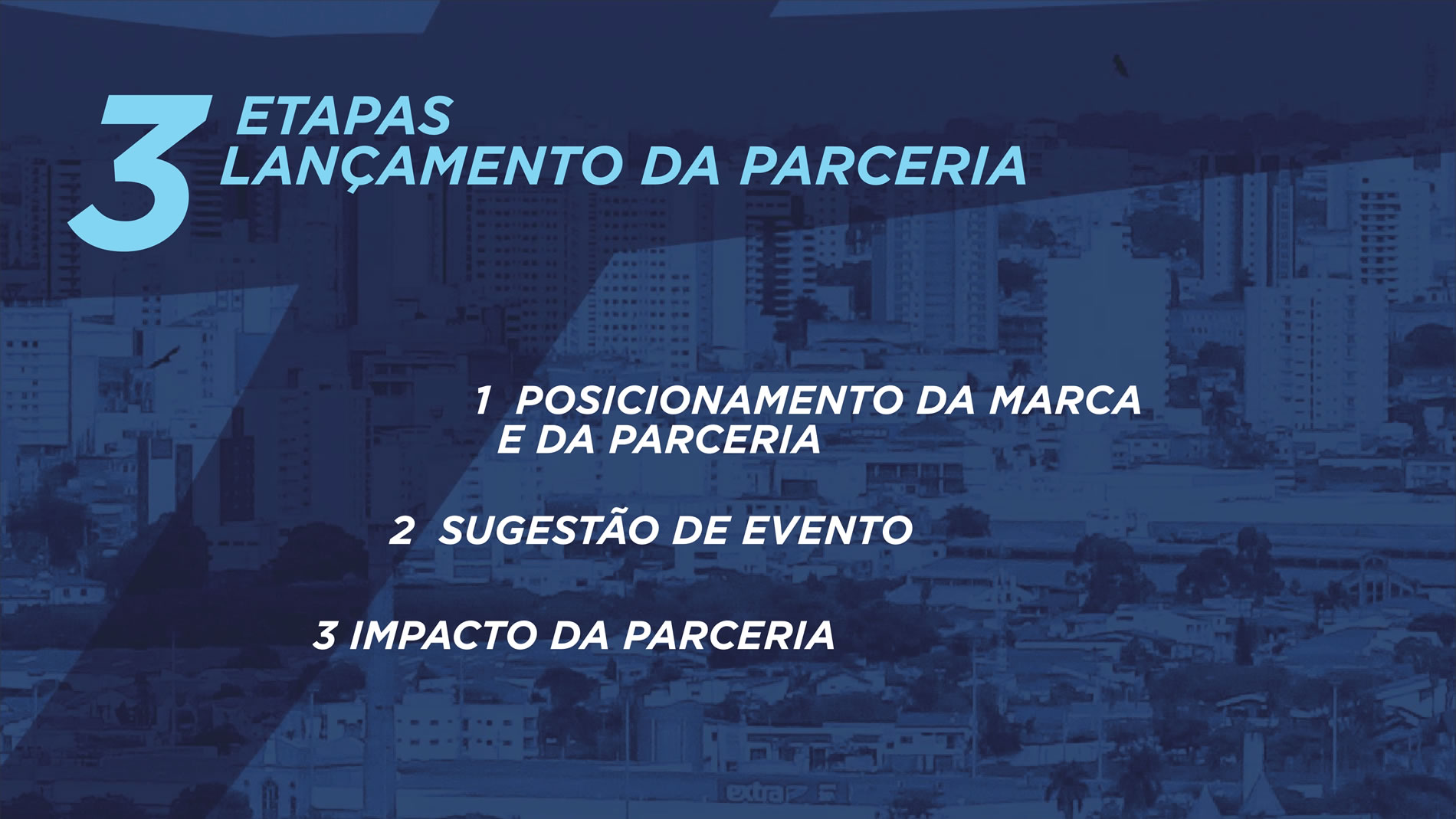 3 ETAPAS
LANÇAMENTO DA PARCERIA

1 POSICIONAMENTO DA MARCA E DA PARCERIA

2 SUGESTÃO DE EVENTO

3 IMPACTO DA PARCERIA

extra